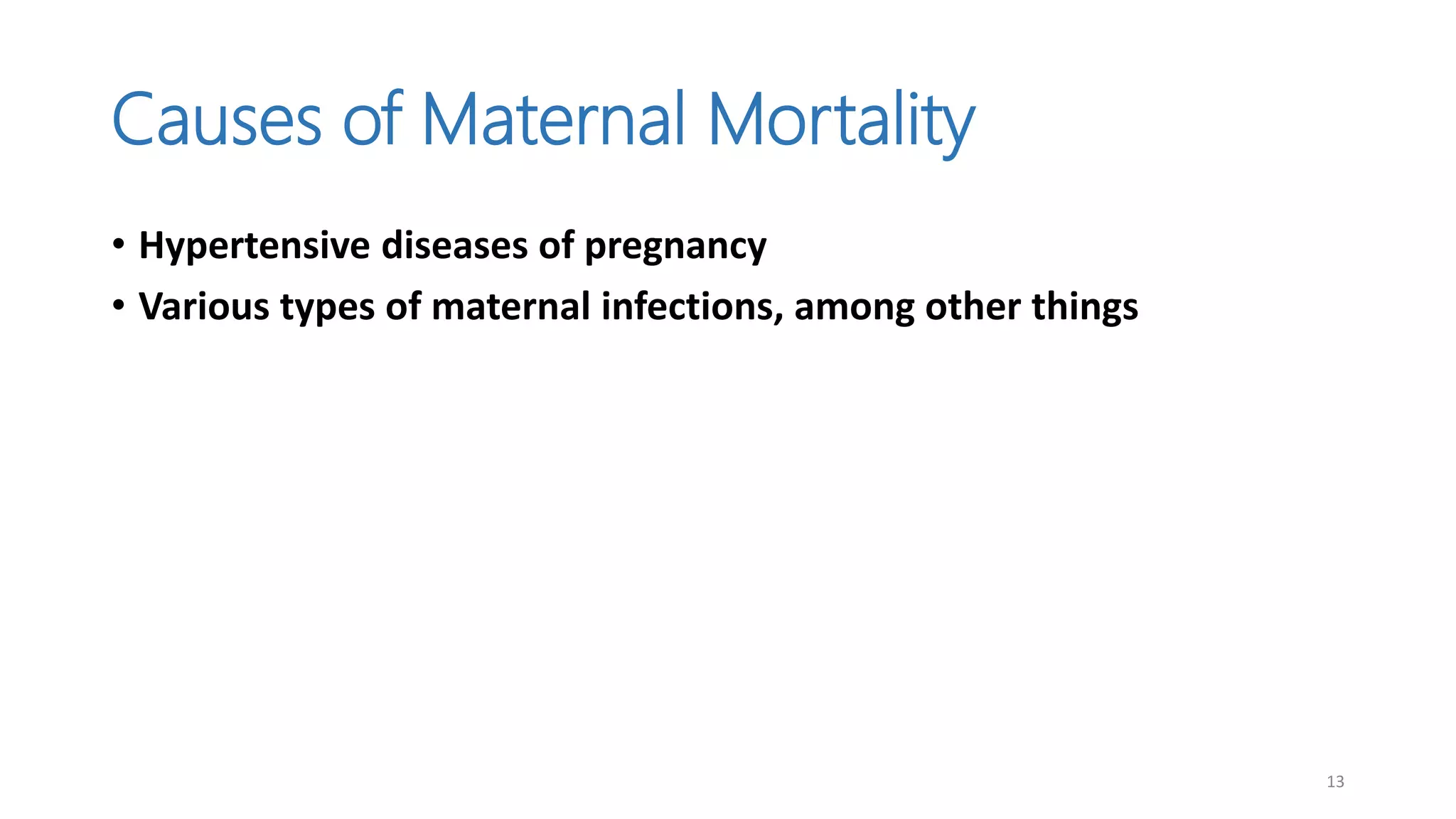 Causes of Maternal Mortality

• Hypertensive diseases of pregnancy
• Various types of maternal infections, among other things

13